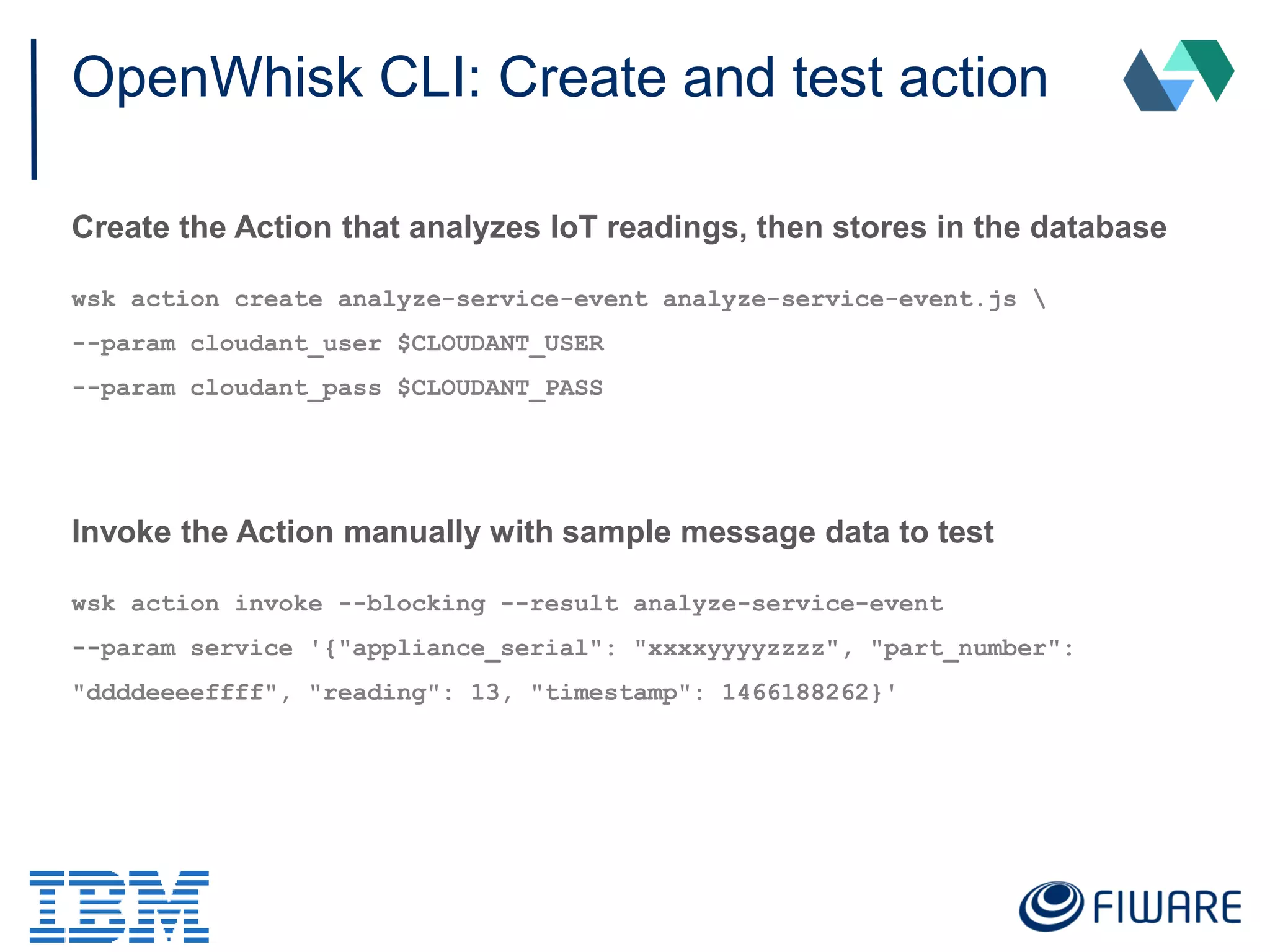 OpenWhisk CLI: Create and test action

Create the Action that analyzes IoT readings, then stores in the database

wsk action create analyze-service-event analyze-service-event.js \
--param cloudant_user $CLOUDANT_USER
--param cloudant_pass $CLOUDANT_PASS

Invoke the Action manually with sample message data to test

wsk action invoke --blocking --result analyze-service-event
--param service '{"appliance_serial": "xxxxyyyyzzzz", "part_number": "ddddeeeeffff", "reading": 13, "timestamp": 1466188262}'

IBM

FIWARE